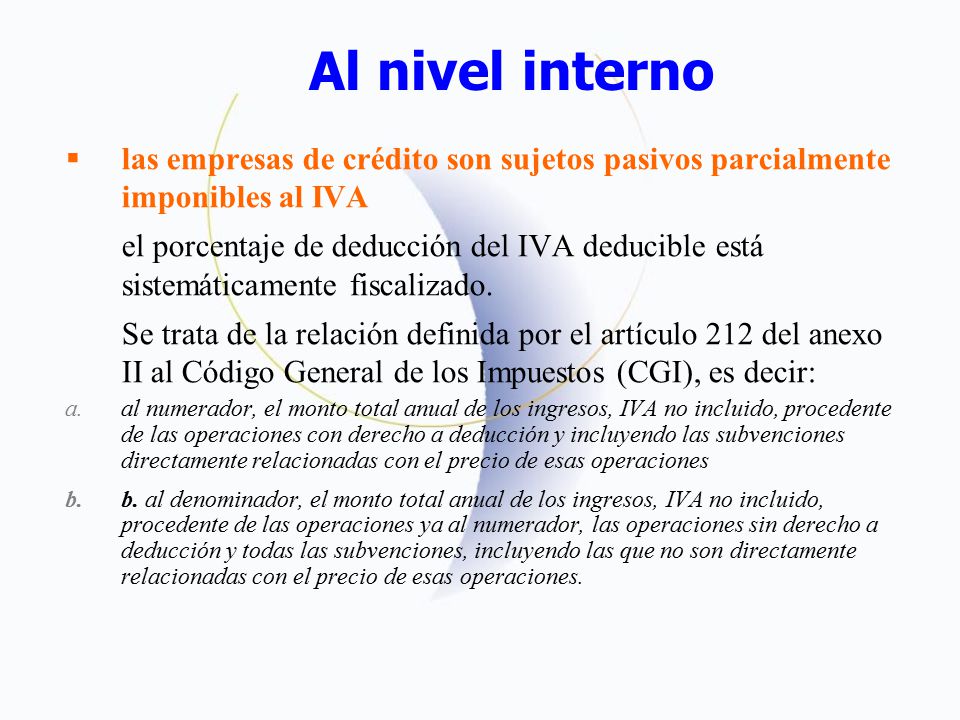 Al nivel interno

▪ las empresas de crédito son sujetos pasivos parcialmente imponibles al IVA

el porcentaje de deducción del IVA deducible está sistemáticamente fiscalizado.

Se trata de la relación definida por el artículo 212 del anexo II al Código General de los Impuestos (CGI), es decir:

a. al numerador, el monto total anual de los ingresos, IVA no incluido, procedente de las operaciones con derecho a deducción y incluyendo las subvenciones directamente relacionadas con el precio de esas operaciones

b. b. al denominador, el monto total anual de los ingresos, IVA no incluido, procedente de las operaciones ya al numerador, las operaciones sin derecho a deducción y todas las subvenciones, incluyendo las que no son directamente relacionadas con el precio de esas operaciones.